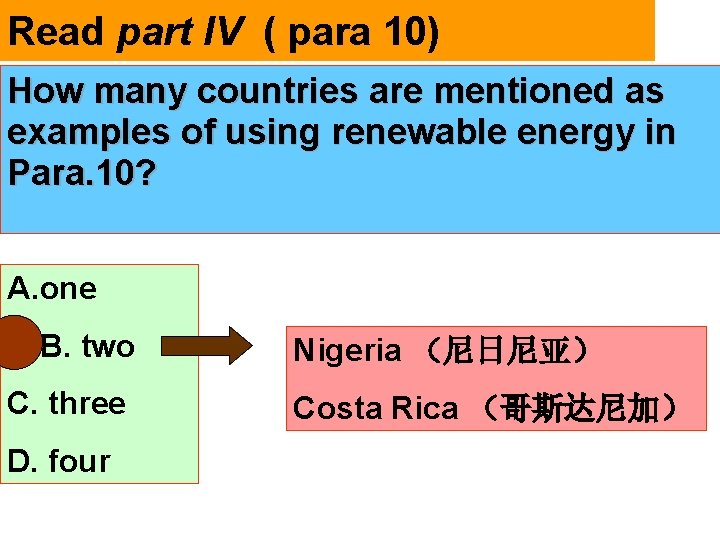 Read part IV ( para 10)

How many countries are mentioned as examples of using renewable energy in Para.10?

A.one

B. two

C. three

D. four

Nigeria （尼日尼亚）

Costa Rica （哥斯达尼加）